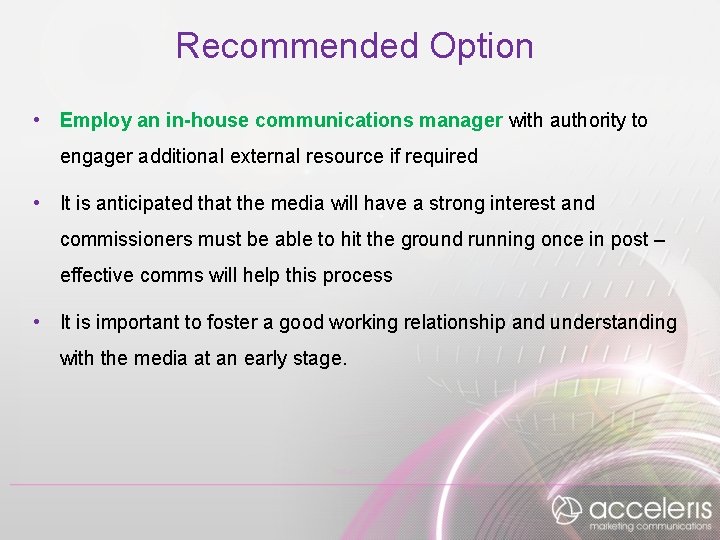 Recommended Option

• Employ an in-house communications manager with authority to engager additional external resource if required

• It is anticipated that the media will have a strong interest and commissioners must be able to hit the ground running once in post – effective comms will help this process

• It is important to foster a good working relationship and understanding with the media at an early stage.

acceleris
marketing communications